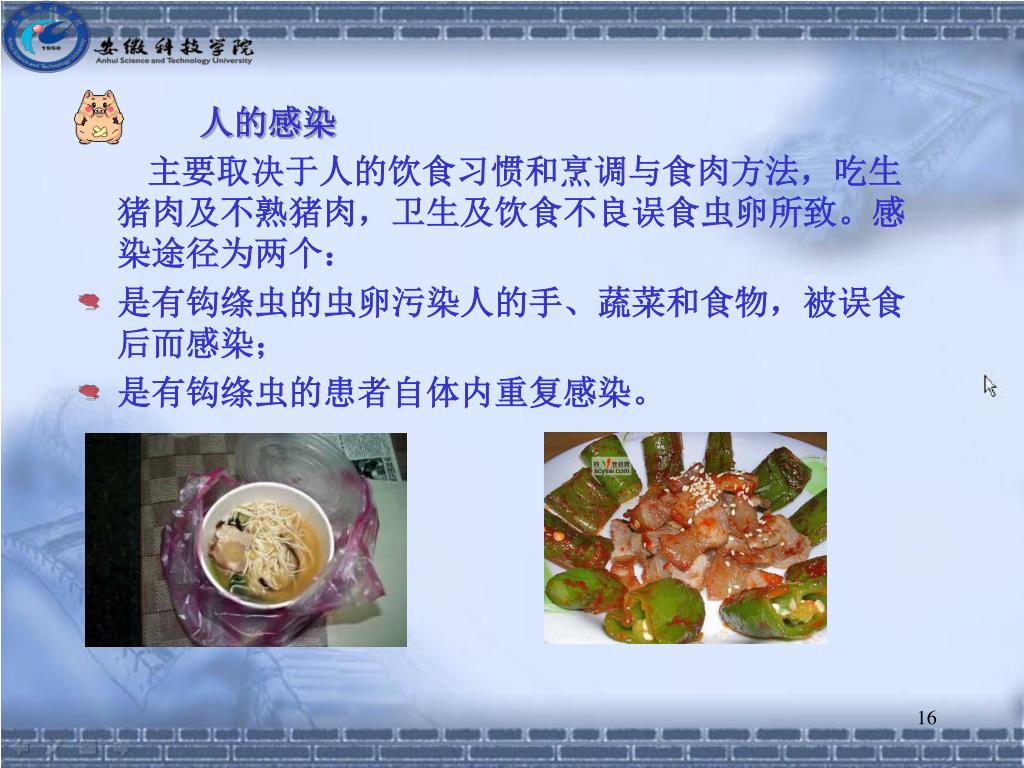 1950

安徽科技学院
Anhui Science and Technology University

人的感染

主要取决于人的饮食习惯和烹调与食肉方法，吃生猪肉及不熟猪肉，卫生及饮食不良误食虫卵所致。感染途径为两个：

是有钩绦虫的虫卵污染人的手、蔬菜和食物，被误食后而感染；

是有钩绦虫的患者自体内重复感染。

scysw.com

16